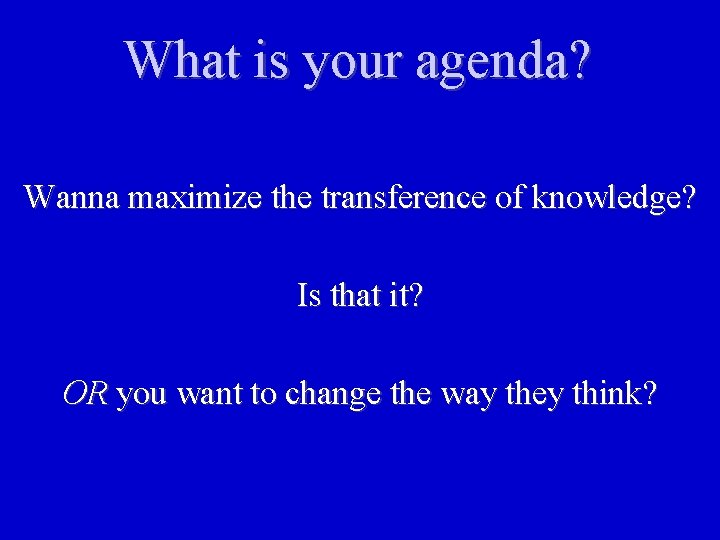 What is your agenda?

Wanna maximize the transference of knowledge?

Is that it?

OR you want to change the way they think?